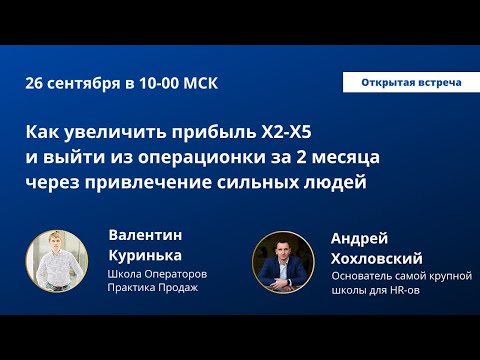 26 сентября в 10-00 МСК

Открытая встреча

Как увеличить прибыль Х2-Х5 и выйти из операционки за 2 месяца через привлечение сильных людей

Валентин Куринька
Школа Операторов Практика Продаж

Андрей Хохловский
Основатель самой крупной школы для HR-ов